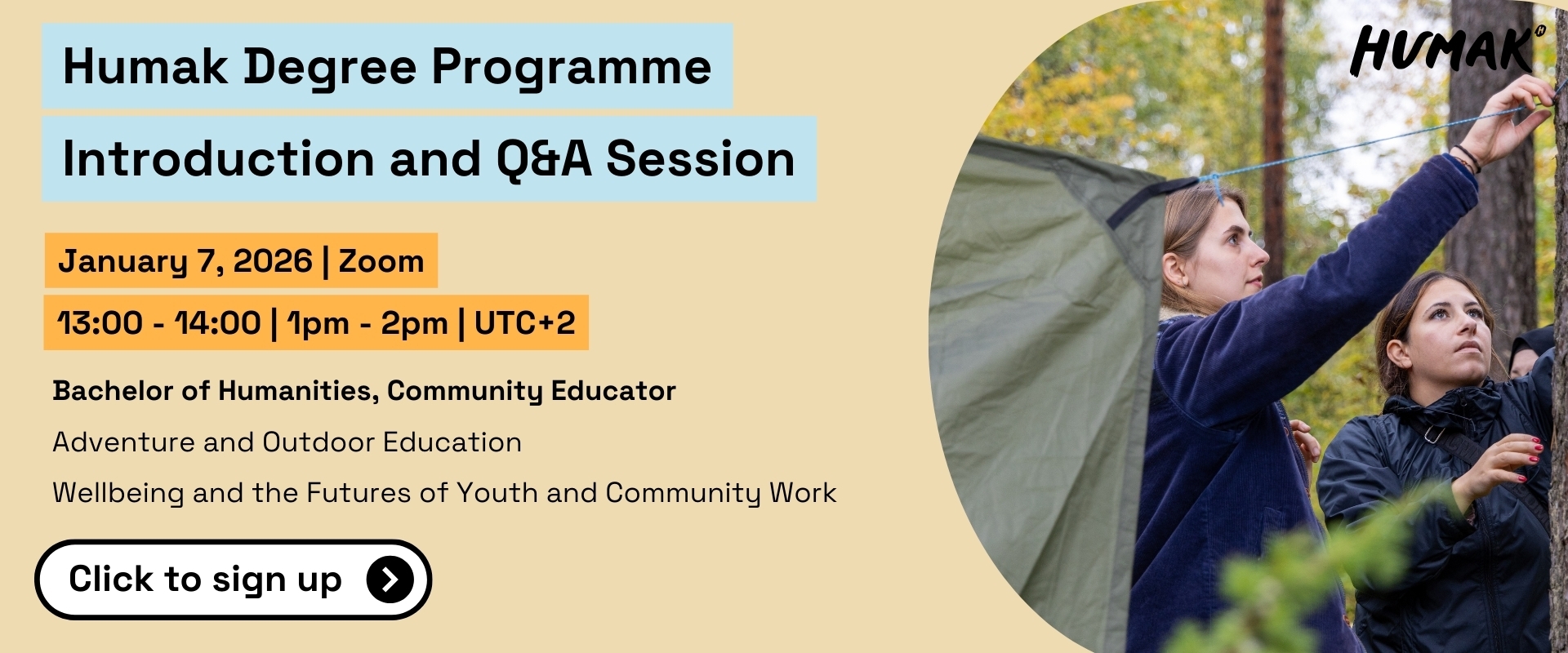 Humak Degree Programme

Introduction and Q&A Session

January 7, 2026 | Zoom

13:00 - 14:00 | 1pm - 2pm | UTC+2

Bachelor of Humanities, Community Educator

Adventure and Outdoor Education

Wellbeing and the Futures of Youth and Community Work

Click to sign up

HUMAK